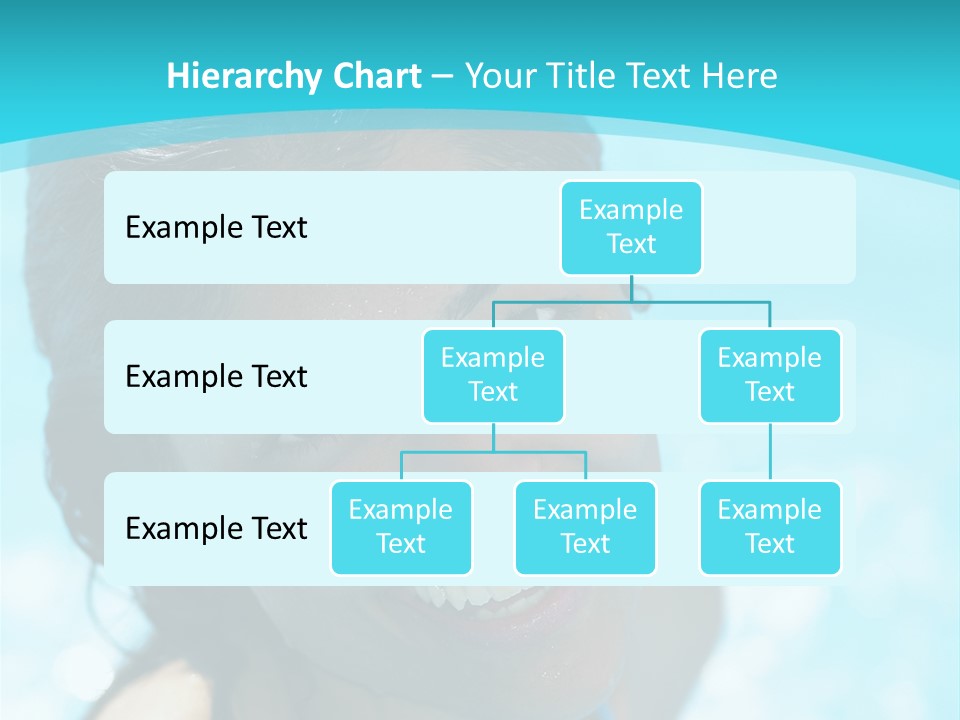 Hierarchy Chart – Your Title Text Here

Example Text

Example Text

Example Text

Example Text

Example Text

Example Text

Example Text

Example Text

Example Text